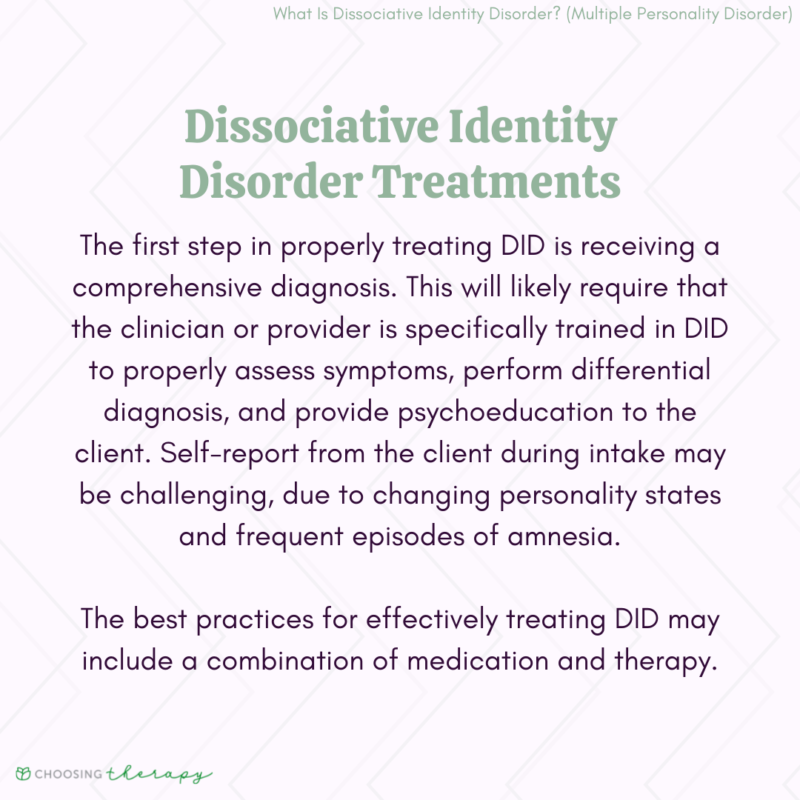 What Is Dissociative Identity Disorder? (Multiple Personality Disorder)

Dissociative Identity Disorder Treatments

The first step in properly treating DID is receiving a comprehensive diagnosis. This will likely require that the clinician or provider is specifically trained in DID to properly assess symptoms, perform differential diagnosis, and provide psychoeducation to the client. Self-report from the client during intake may be challenging, due to changing personality states and frequent episodes of amnesia.

The best practices for effectively treating DID may include a combination of medication and therapy.

CHOOSING therapy